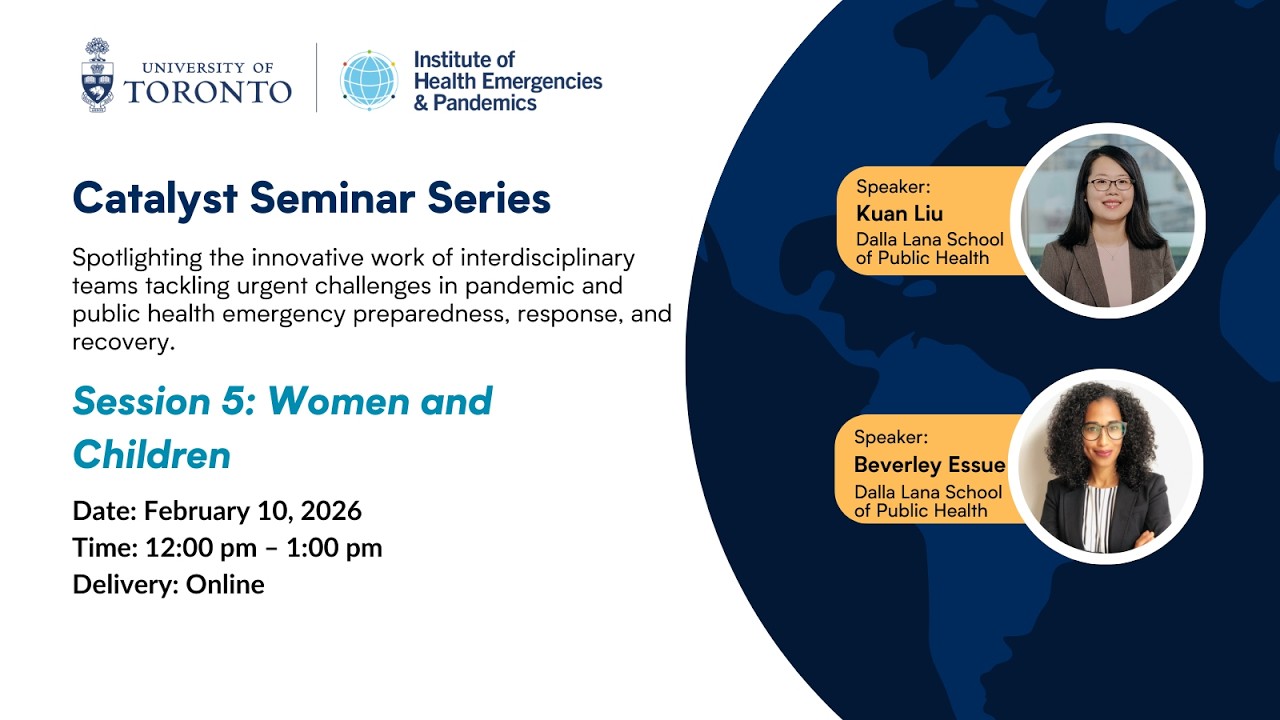 UNIVERSITY OF TORONTO

Institute of Health Emergencies & Pandemics

Catalyst Seminar Series

Spotlighting the innovative work of interdisciplinary teams tackling urgent challenges in pandemic and public health emergency preparedness, response, and recovery.

Session 5: Women and Children

Date: February 10, 2026
Time: 12:00 pm – 1:00 pm
Delivery: Online

Speaker:
Kuan Liu
Dalla Lana School of Public Health

Speaker:
Beverley Essue
Dalla Lana School of Public Health